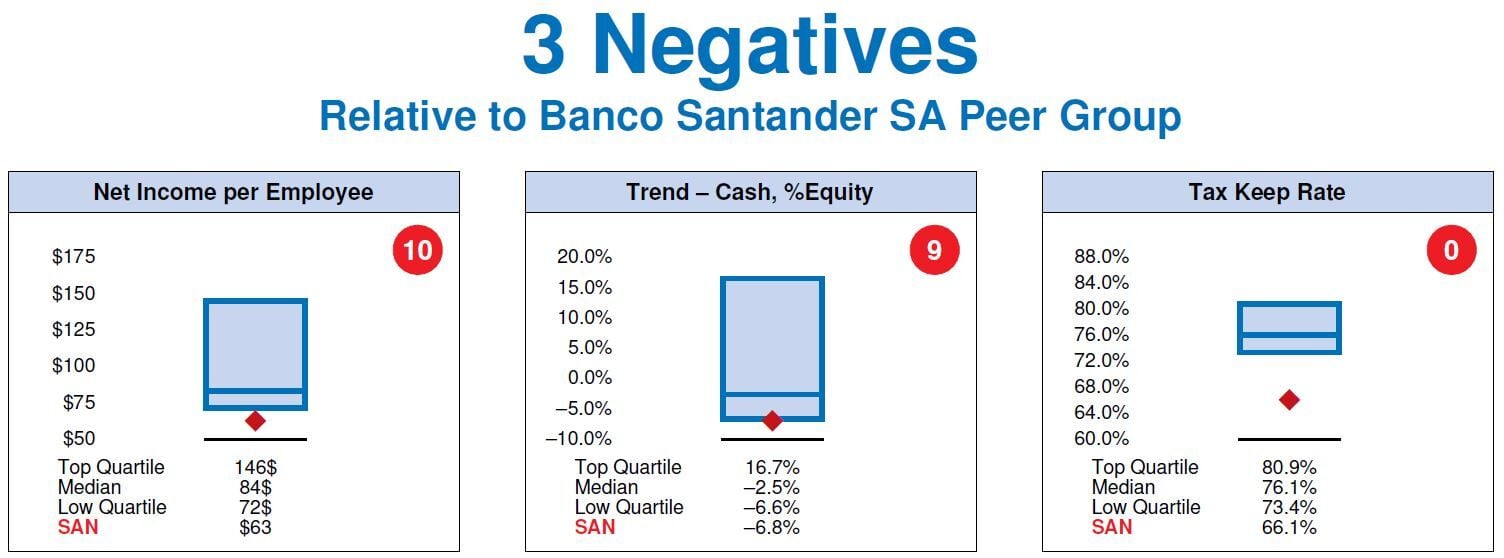 3 Negatives
Relative to Banco Santander SA Peer Group

Net Income per Employee

10

$175
$150
$125
$100
$75
$50

| | |
|---|---|
| Top Quartile | 146$ |
| Median | 84$ |
| Low Quartile | 72$ |
| SAN | $63 |

Trend – Cash, %Equity

9

20.0%
15.0%
10.0%
5.0%
0.0%
–5.0%
–10.0%

| | |
|---|---|
| Top Quartile | 16.7% |
| Median | –2.5% |
| Low Quartile | –6.6% |
| SAN | –6.8% |

Tax Keep Rate

0

88.0%
84.0%
80.0%
76.0%
72.0%
68.0%
64.0%
60.0%

| | |
|---|---|
| Top Quartile | 80.9% |
| Median | 76.1% |
| Low Quartile | 73.4% |
| SAN | 66.1% |